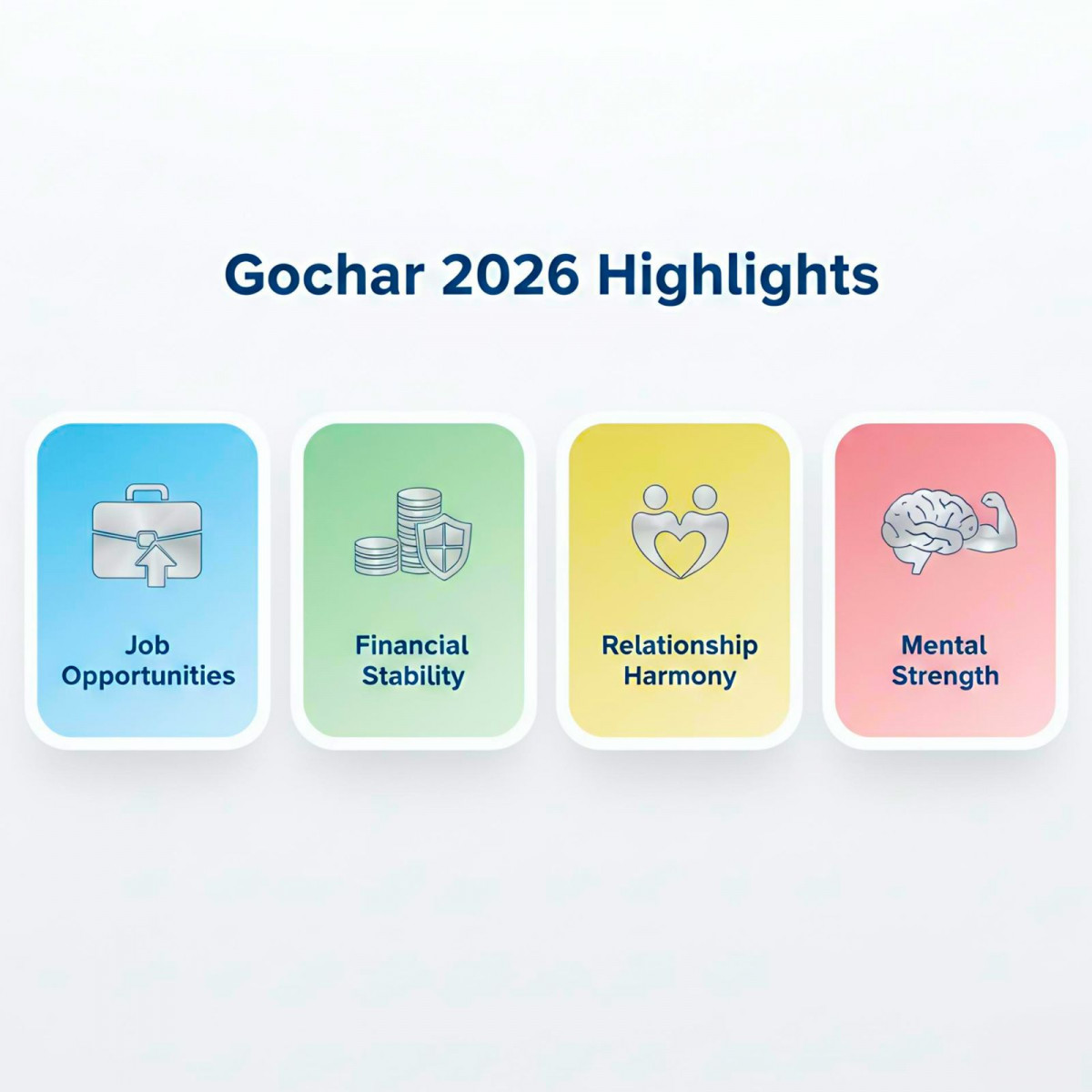 Gochar 2026 Highlights

Job Opportunities

Financial Stability

Relationship Harmony

Mental Strength